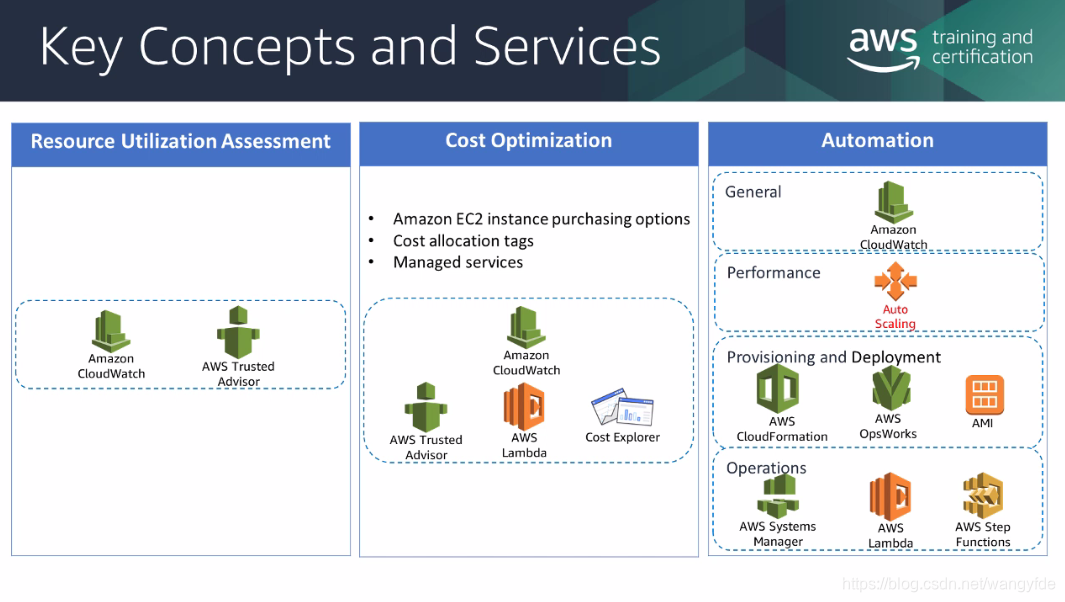 Key Concepts and Services

aws training and certification

Resource Utilization Assessment

Amazon CloudWatch

AWS Trusted Advisor

Cost Optimization

• Amazon EC2 instance purchasing options
• Cost allocation tags
• Managed services

Amazon CloudWatch

AWS Trusted Advisor

AWS Lambda

Cost Explorer

Automation

General

Amazon CloudWatch

Performance

Auto Scaling

Provisioning and Deployment

AWS CloudFormation

AWS OpsWorks

AMI

Operations

AWS Systems Manager

AWS Lambda

AWS Step Functions

https://blog.csdn.net/wangyfde